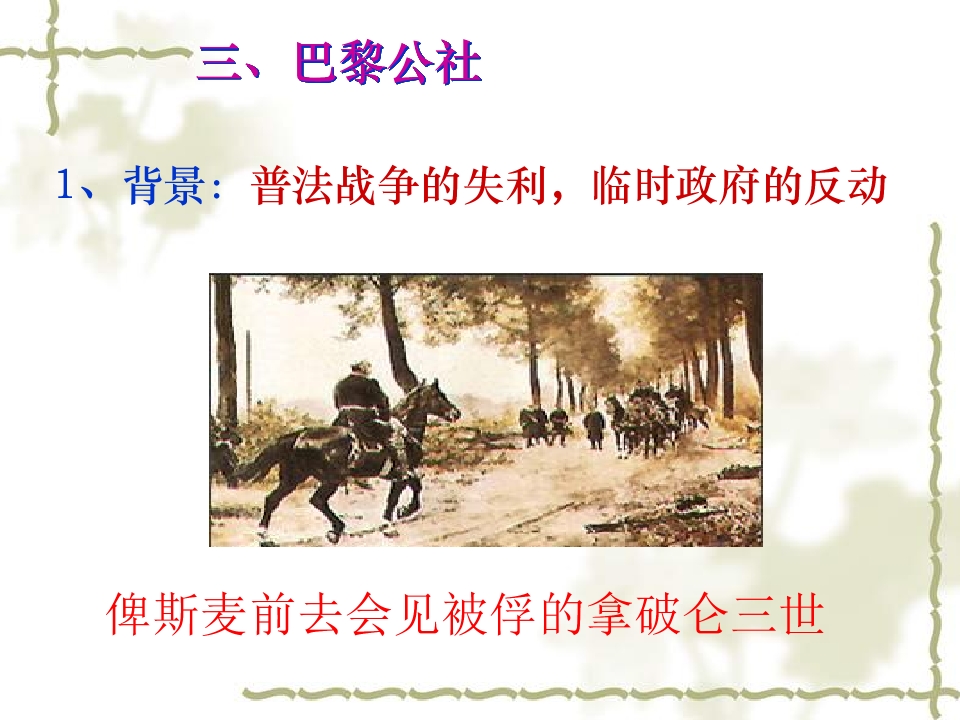 三、巴黎公社

1、背景：普法战争的失利，临时政府的反动

俾斯麦前去会见被俘的拿破仑三世